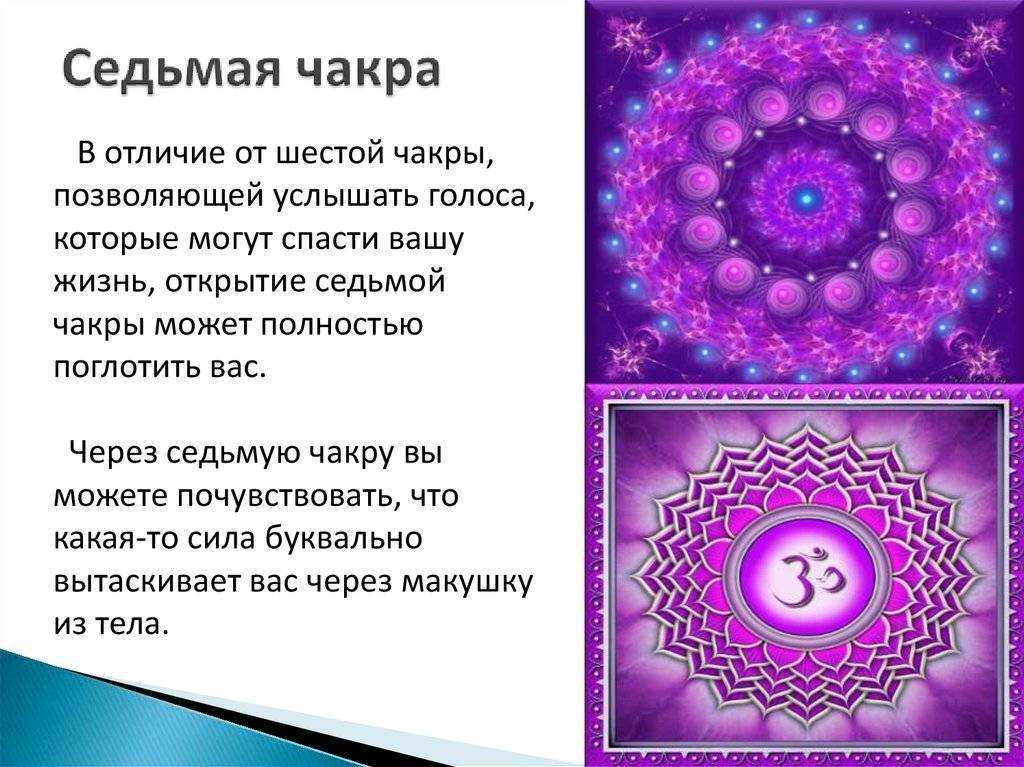 Седьмая чакра

В отличие от шестой чакры, позволяющей услышать голоса, которые могут спасти вашу жизнь, открытие седьмой чакры может полностью поглотить вас.

Через седьмую чакру вы можете почувствовать, что какая-то сила буквально вытаскивает вас через макушку из тела.

ॐ